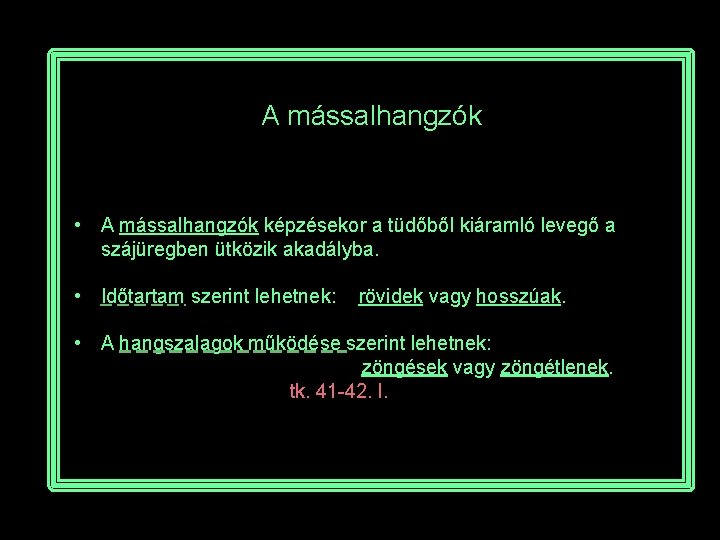 A mássalhangzók

• A mássalhangzók képzésekor a tüdőből kiáramló levegő a szájüregben ütközik akadályba.

• Időtartam szerint lehetnek: rövidek vagy hosszúak.

• A hangszalagok működése szerint lehetnek: zöngések vagy zöngétlenek.

tk. 41-42. l.